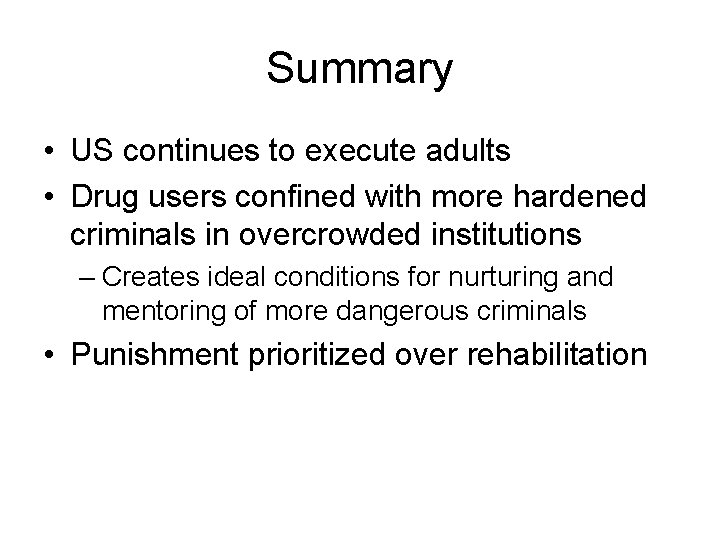 Summary

• US continues to execute adults
• Drug users confined with more hardened criminals in overcrowded institutions
– Creates ideal conditions for nurturing and mentoring of more dangerous criminals
• Punishment prioritized over rehabilitation